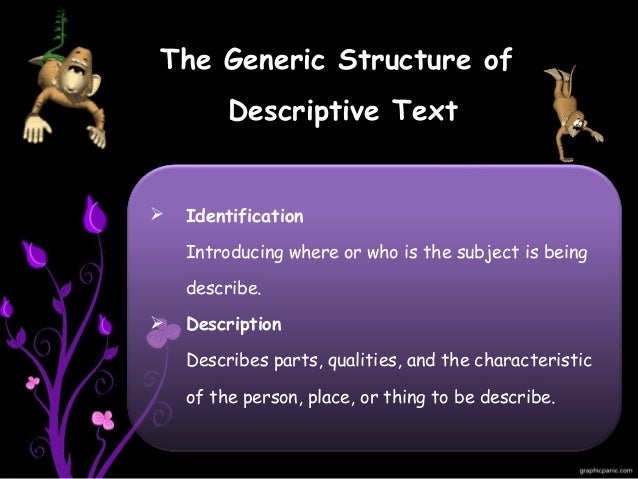 The Generic Structure of Descriptive Text

➢ Identification
Introducing where or who is the subject is being describe.

➢ Description
Describes parts, qualities, and the characteristic of the person, place, or thing to be describe.

graphicpanic.com